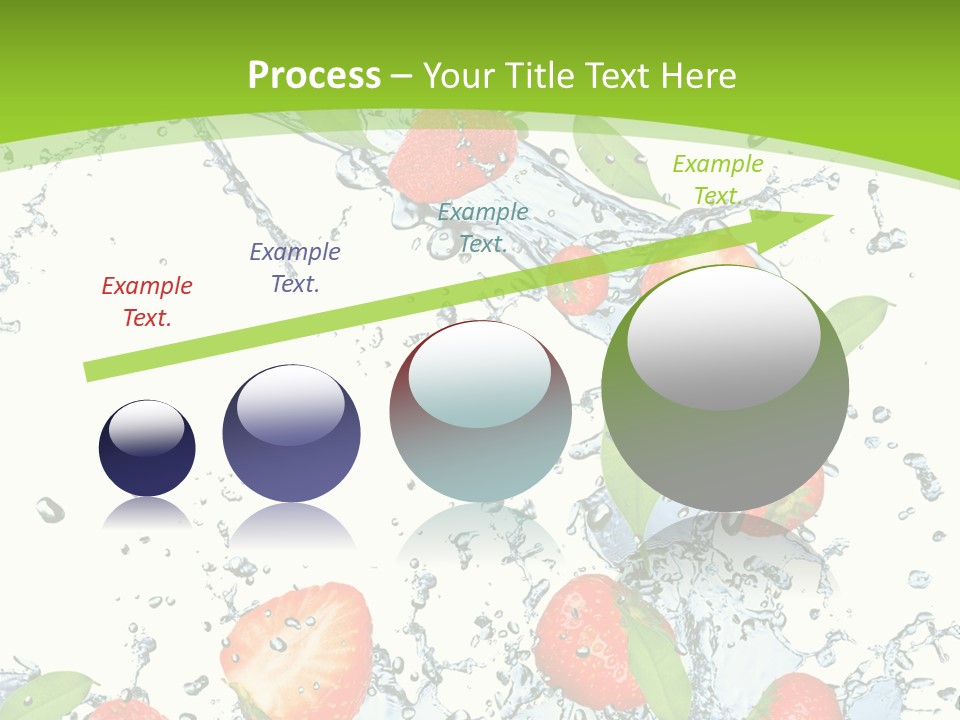 Process – Your Title Text Here

Example Text.

Example Text.

Example Text.

Example Text.